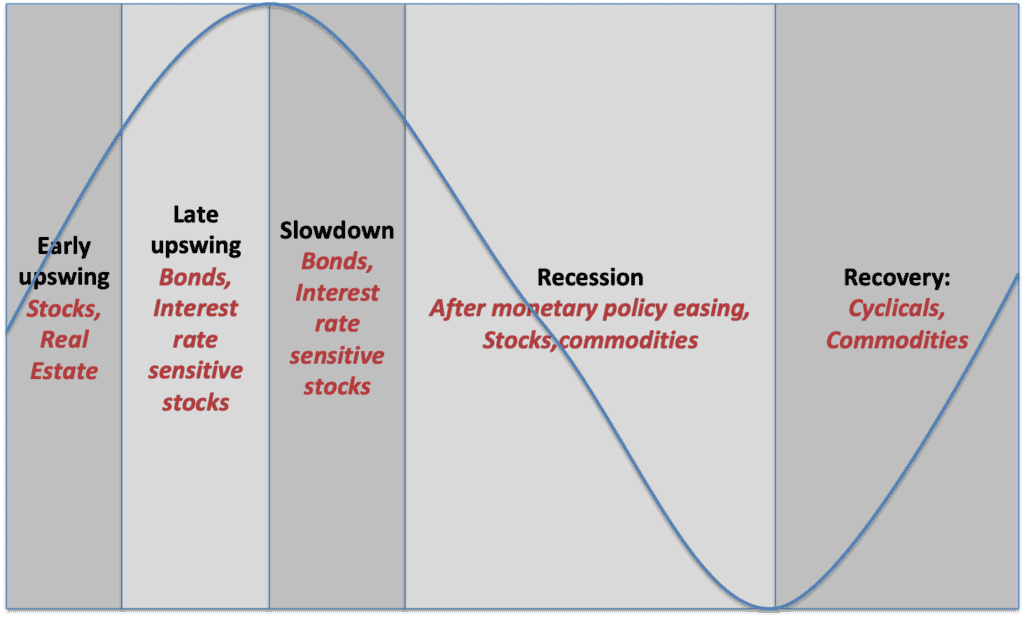 Early upswing
Stocks, Real Estate

Late upswing
Bonds, Interest rate sensitive stocks

Slowdown
Bonds, Interest rate sensitive stocks

Recession
After monetary policy easing, Stocks,commodities

Recovery:
Cyclicals, Commodities